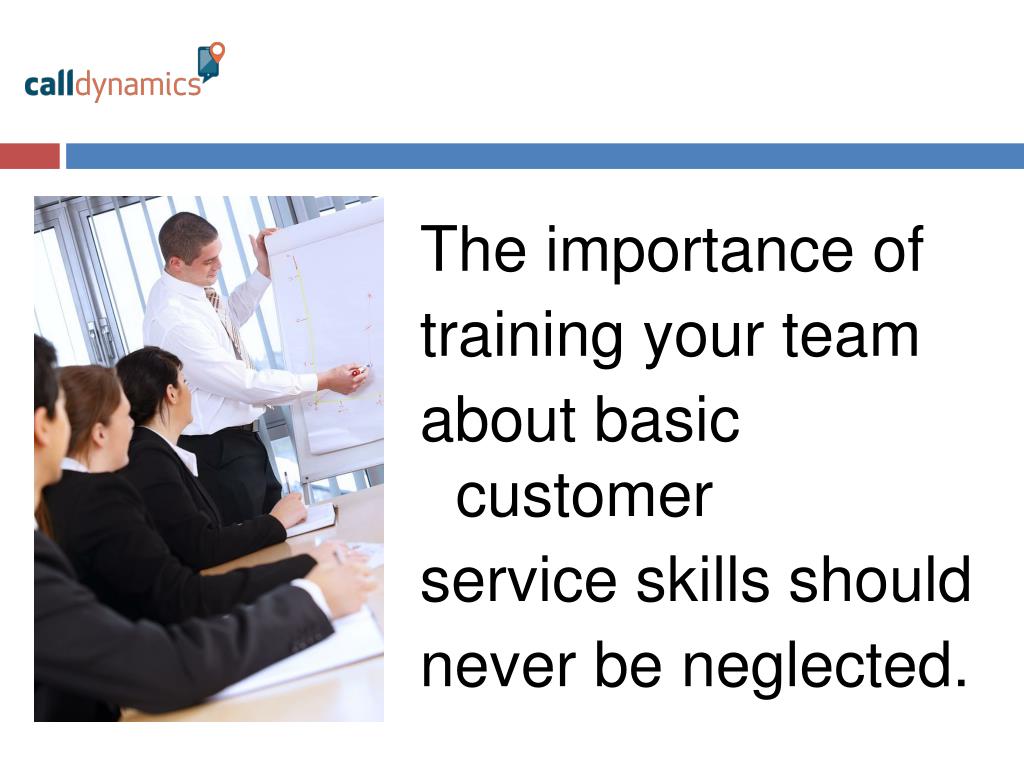 calldynamics

The importance of training your team about basic customer service skills should never be neglected.